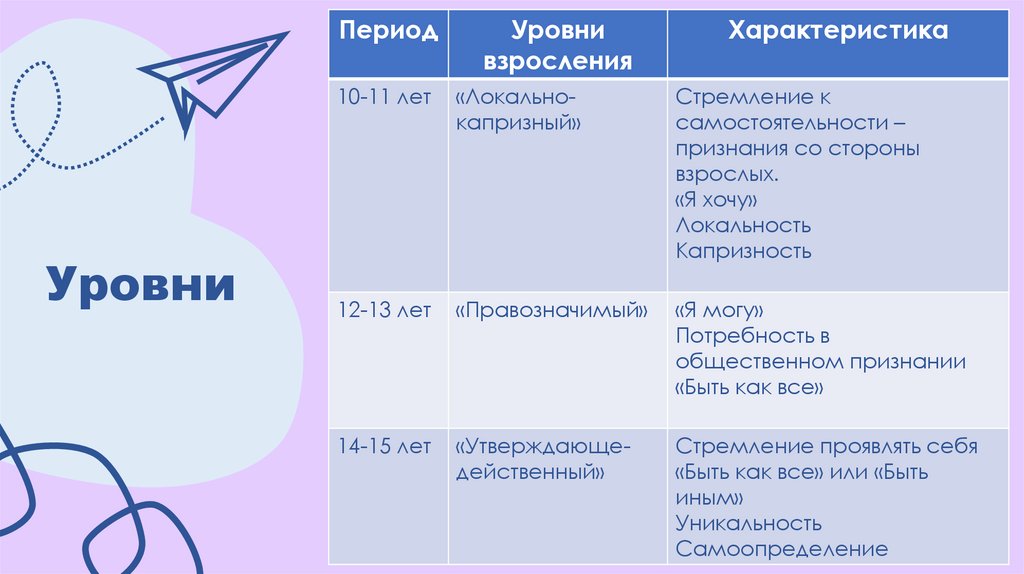 Уровни

| Период | Уровни взросления | Характеристика |
|---|---|---|
| 10-11 лет | «Локально-капризный» | Стремление к самостоятельности – признания со стороны взрослых. «Я хочу» Локальность Капризность |
| 12-13 лет | «Правозначимый» | «Я могу» Потребность в общественном признании «Быть как все» |
| 14-15 лет | «Утверждающе-действенный» | Стремление проявлять себя «Быть как все» или «Быть иным» Уникальность Самоопределение |